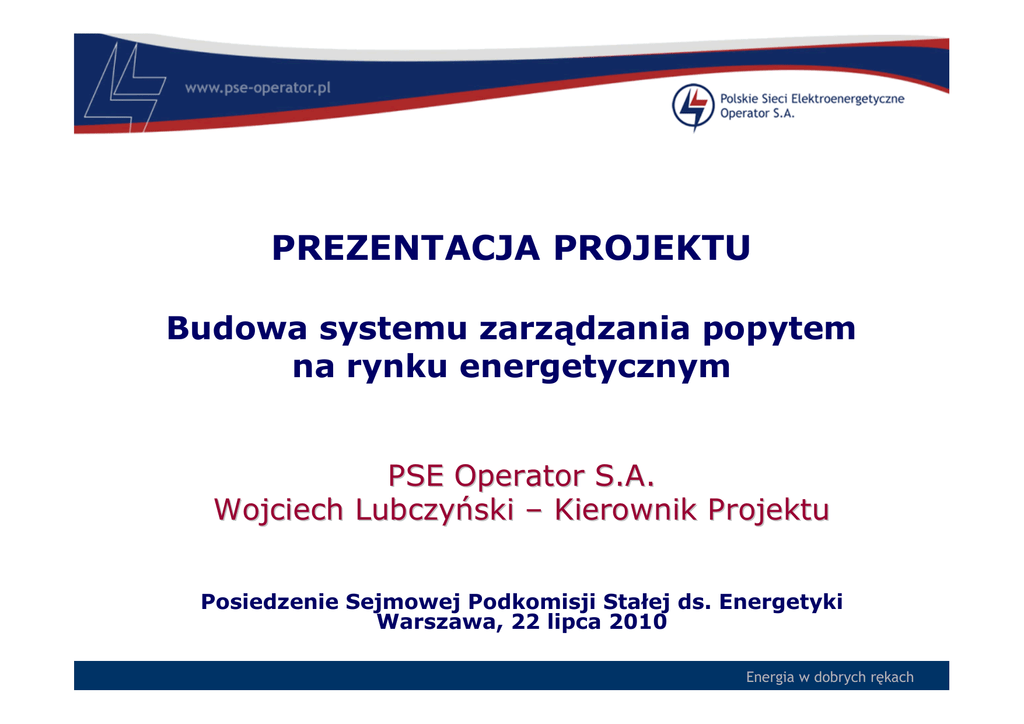 www.pse-operator.pl

Polskie Sieci Elektroenergetyczne
Operator S.A.

PREZENTACJA PROJEKTU

Budowa systemu zarządzania popytem na rynku energetycznym

PSE Operator S.A.
Wojciech Lubczyński – Kierownik Projektu

Posiedzenie Sejmowej Podkomisji Stałej ds. Energetyki
Warszawa, 22 lipca 2010

Energia w dobrych rękach